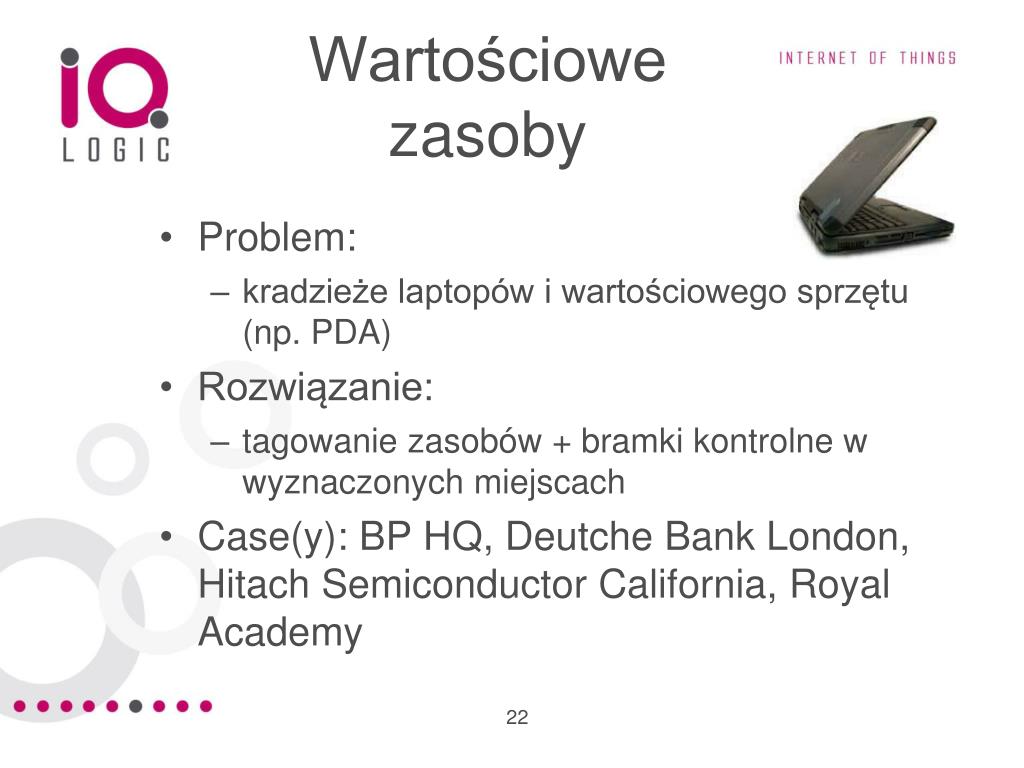 iQ LOGIC

Wartościowe zasoby

INTERNET OF THINGS

• Problem:
– kradzieże laptopów i wartościowego sprzętu (np. PDA)
• Rozwiązanie:
– tagowanie zasobów + bramki kontrolne w wyznaczonych miejscach
• Case(y): BP HQ, Deutche Bank London, Hitach Semiconductor California, Royal Academy

22